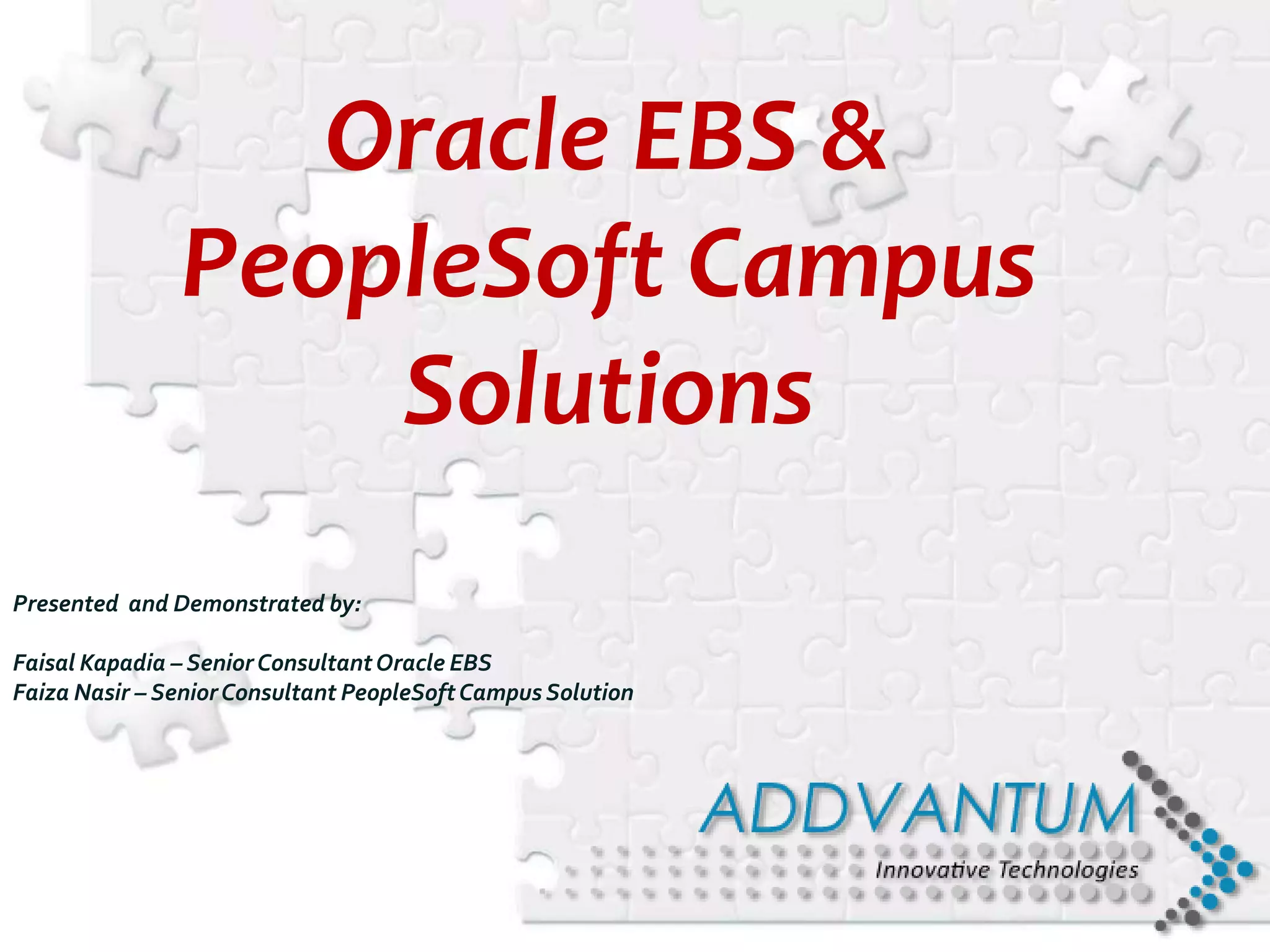 Oracle EBS & PeopleSoft Campus Solutions

Presented and Demonstrated by:

Faisal Kapadia – Senior Consultant Oracle EBS
Faiza Nasir – Senior Consultant PeopleSoft Campus Solution

ADDVANTUM
Innovative Technologies